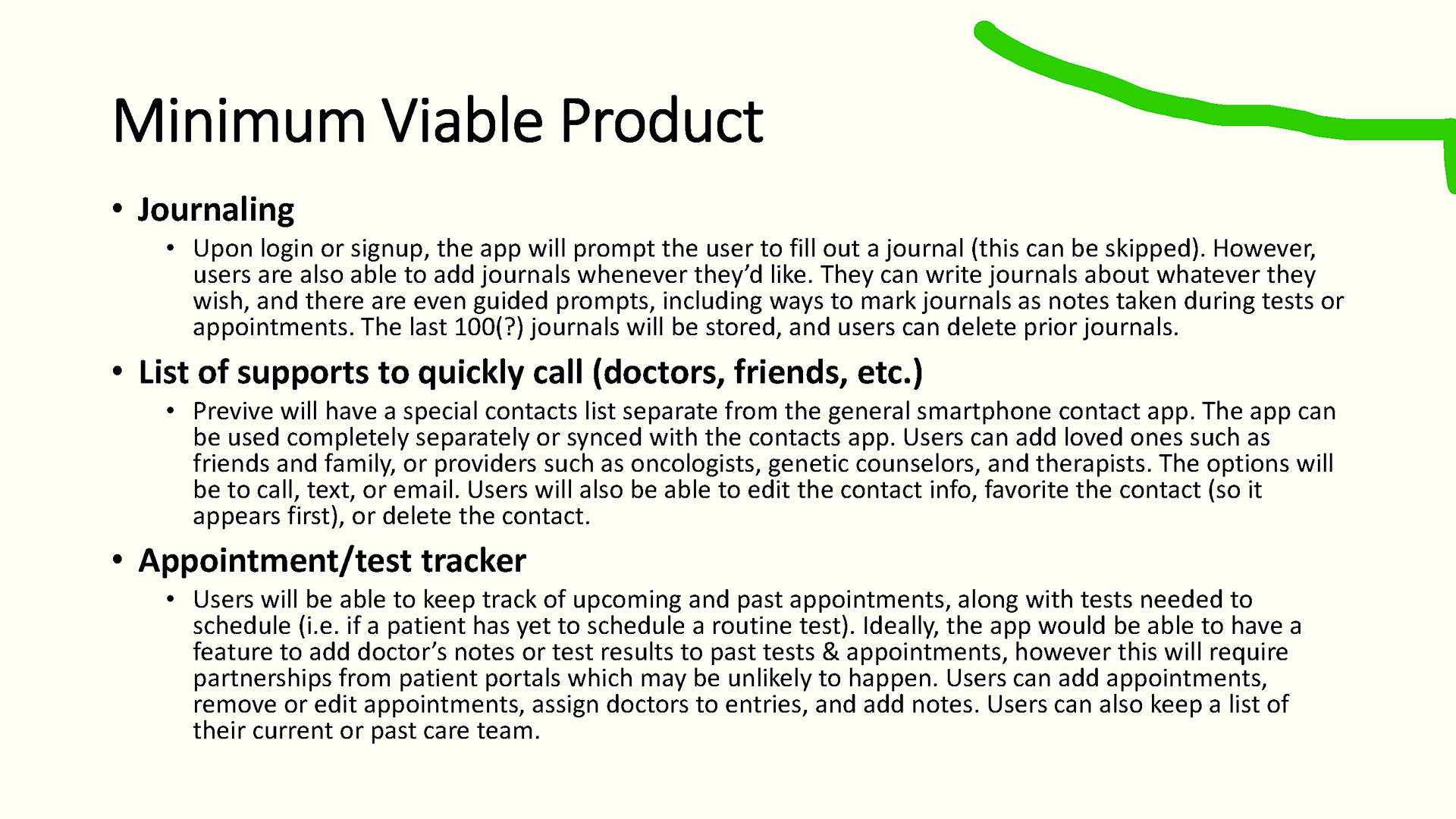 Minimum Viable Product

• Journaling
  • Upon login or signup, the app will prompt the user to fill out a journal (this can be skipped). However, users are also able to add journals whenever they'd like. They can write journals about whatever they wish, and there are even guided prompts, including ways to mark journals as notes taken during tests or appointments. The last 100(?) journals will be stored, and users can delete prior journals.

• List of supports to quickly call (doctors, friends, etc.)
  • Previve will have a special contacts list separate from the general smartphone contact app. The app can be used completely separately or synced with the contacts app. Users can add loved ones such as friends and family, or providers such as oncologists, genetic counselors, and therapists. The options will be to call, text, or email. Users will also be able to edit the contact info, favorite the contact (so it appears first), or delete the contact.

• Appointment/test tracker
  • Users will be able to keep track of upcoming and past appointments, along with tests needed to schedule (i.e. if a patient has yet to schedule a routine test). Ideally, the app would be able to have a feature to add doctor's notes or test results to past tests & appointments, however this will require partnerships from patient portals which may be unlikely to happen. Users can add appointments, remove or edit appointments, assign doctors to entries, and add notes. Users can also keep a list of their current or past care team.